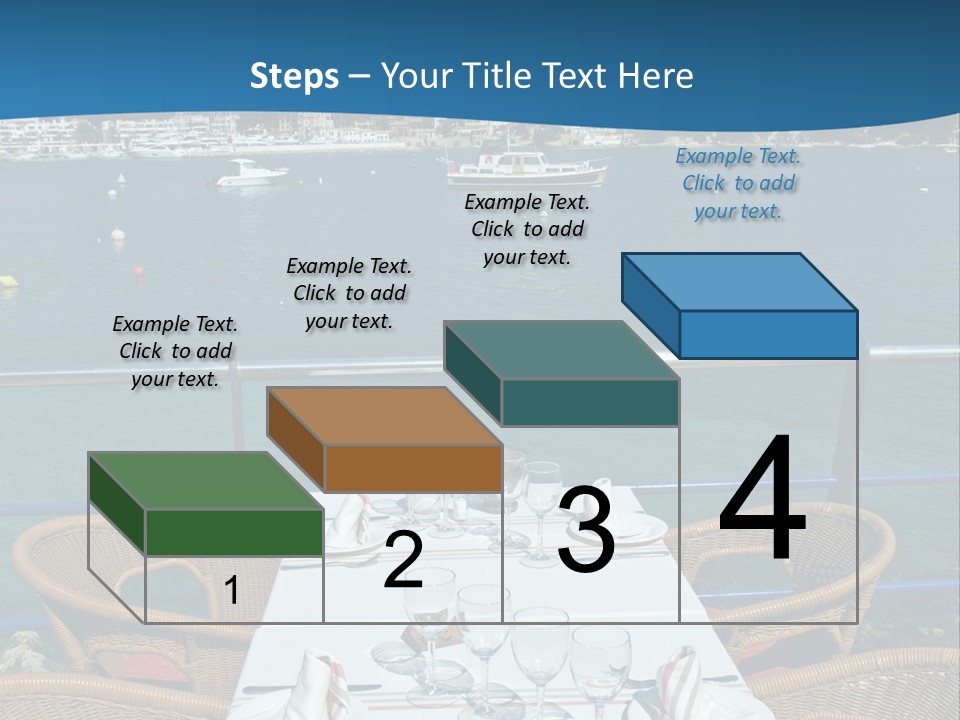 Steps – Your Title Text Here

Example Text. Click to add your text.

Example Text. Click to add your text.

Example Text. Click to add your text.

Example Text. Click to add your text.

1

2

3

4